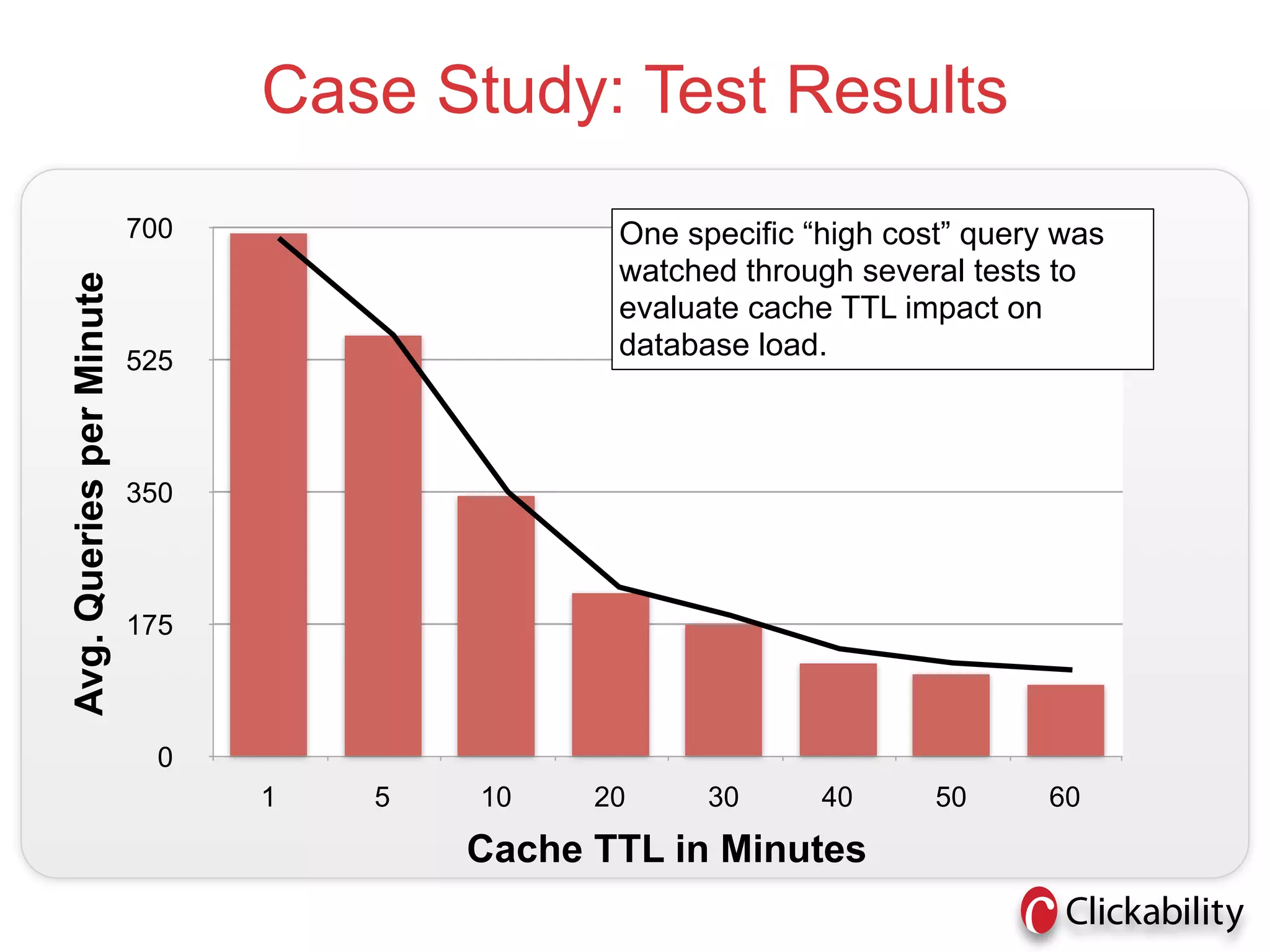 Case Study: Test Results

One specific “high cost” query was watched through several tests to evaluate cache TTL impact on database load.

Avg. Queries per Minute

700
525
350
175
0

1
5
10
20
30
40
50
60

Cache TTL in Minutes

Clickability